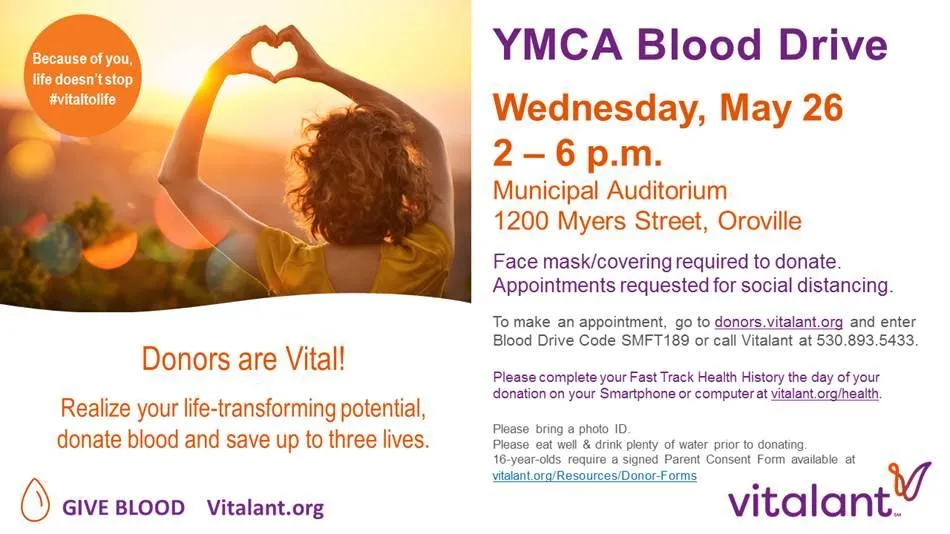 Because of you, life doesn't stop #vitaltolife

Donors are Vital!

Realize your life-transforming potential, donate blood and save up to three lives.

GIVE BLOOD Vitalant.org

YMCA Blood Drive

Wednesday, May 26

2 – 6 p.m.

Municipal Auditorium
1200 Myers Street, Oroville

Face mask/covering required to donate.
Appointments requested for social distancing.

To make an appointment, go to donors.vitalant.org and enter Blood Drive Code SMFT189 or call Vitalant at 530.893.5433.

Please complete your Fast Track Health History the day of your donation on your Smartphone or computer at vitalant.org/health.

Please bring a photo ID.
Please eat well & drink plenty of water prior to donating.
16-year-olds require a signed Parent Consent Form available at vitalant.org/Resources/Donor-Forms

vitalant